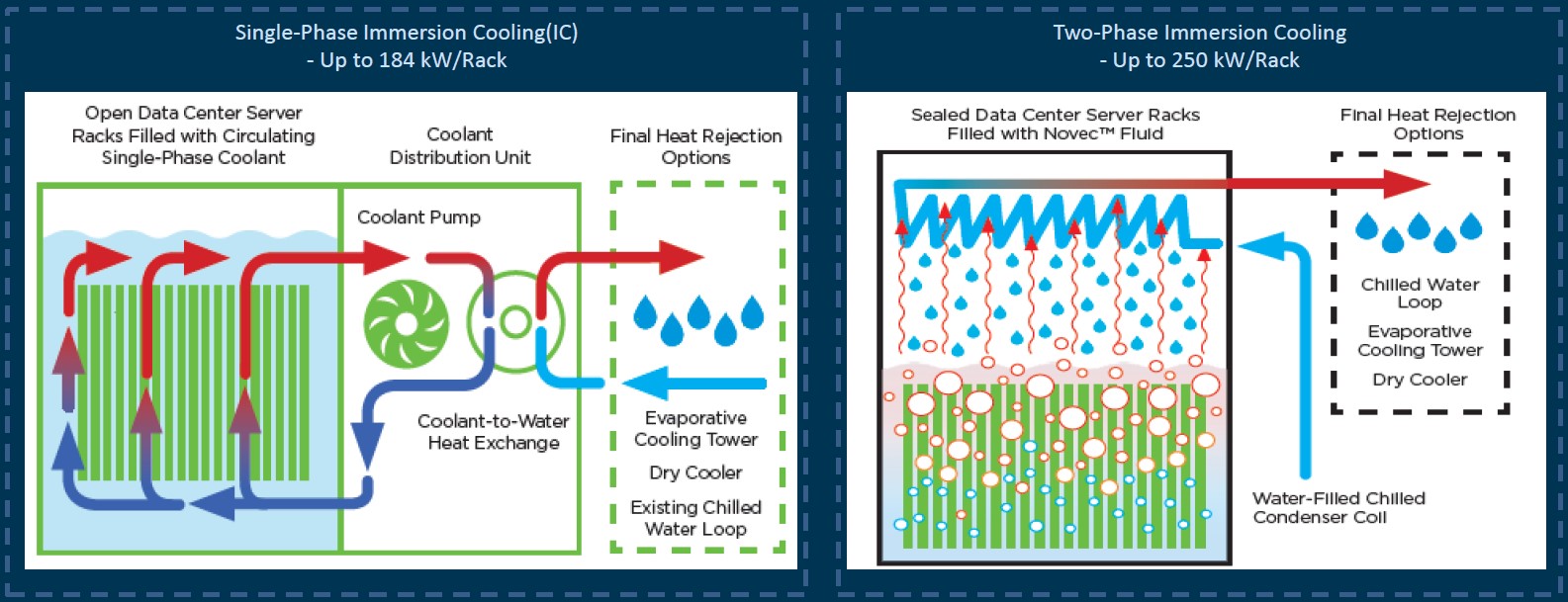 Single-Phase Immersion Cooling(IC)
- Up to 184 kW/Rack

Open Data Center Server Racks Filled with Circulating Single-Phase Coolant

Coolant Distribution Unit

Final Heat Rejection Options

Coolant Pump

Coolant-to-Water Heat Exchange

Evaporative Cooling Tower

Dry Cooler

Existing Chilled Water Loop

Two-Phase Immersion Cooling
- Up to 250 kW/Rack

Sealed Data Center Server Racks Filled with Novec™ Fluid

Final Heat Rejection Options

Chilled Water Loop

Evaporative Cooling Tower

Dry Cooler

Water-Filled Chilled Condenser Coil